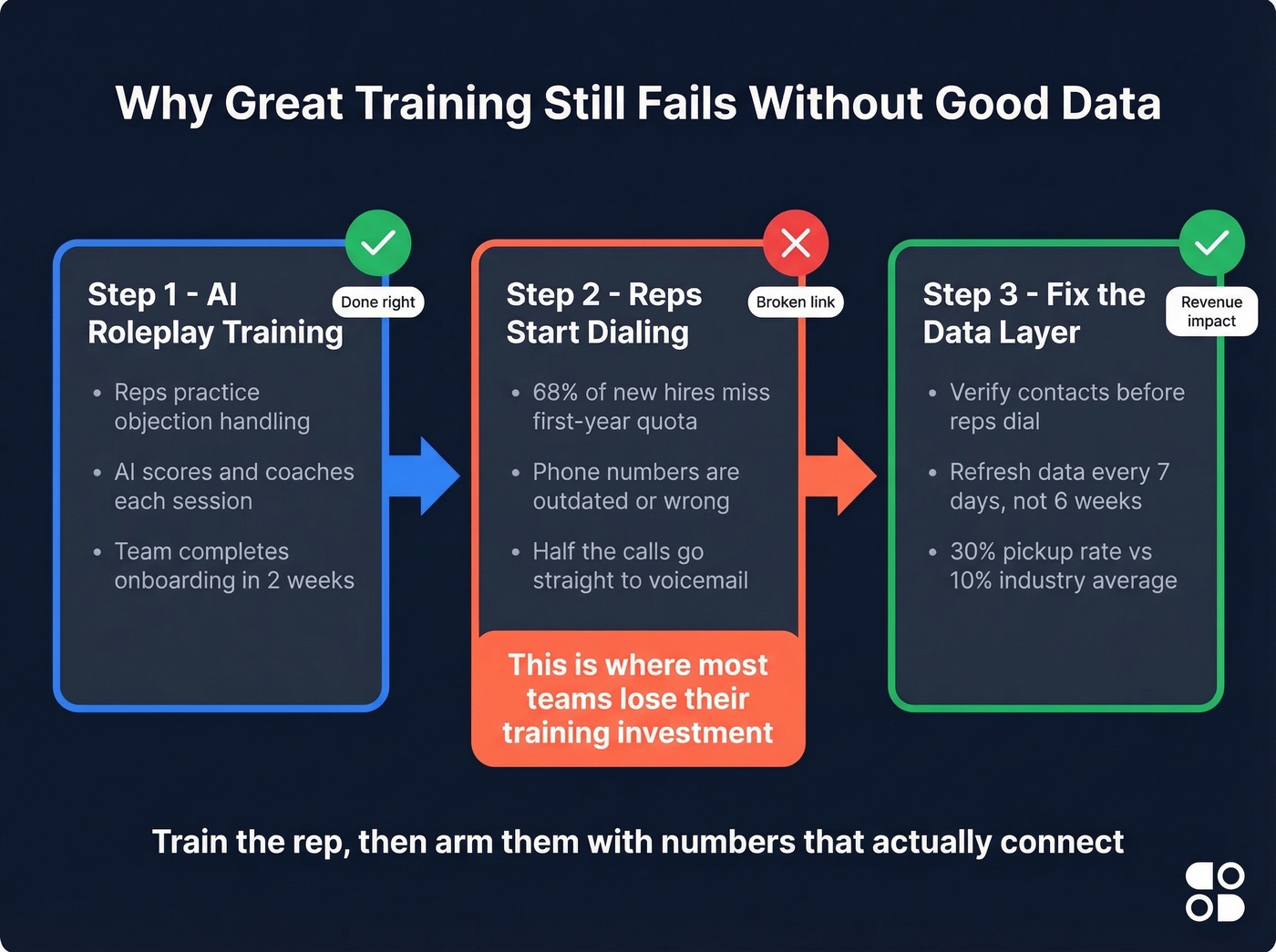 Why Great Training Still Fails Without Good Data

Step 1 - AI Roleplay Training

Done right

- Reps practice objection handling
- AI scores and coaches each session
- Team completes onboarding in 2 weeks

Step 2 - Reps Start Dialing

Broken link

- 68% of new hires miss first-year quota
- Phone numbers are outdated or wrong
- Half the calls go straight to voicemail

This is where most teams lose their training investment

Step 3 - Fix the Data Layer

Revenue impact

- Verify contacts before reps dial
- Refresh data every 7 days, not 6 weeks
- 30% pickup rate vs 10% industry average

Train the rep, then arm them with numbers that actually connect